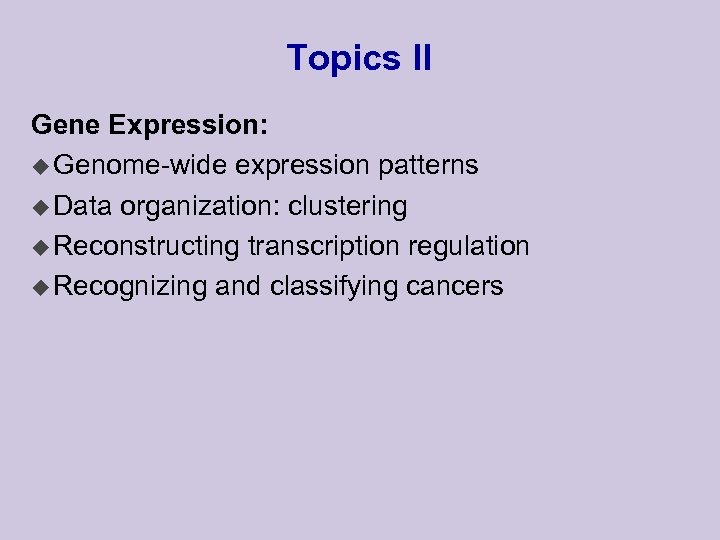 Topics II

Gene Expression:

◆ Genome-wide expression patterns
◆ Data organization: clustering
◆ Reconstructing transcription regulation
◆ Recognizing and classifying cancers